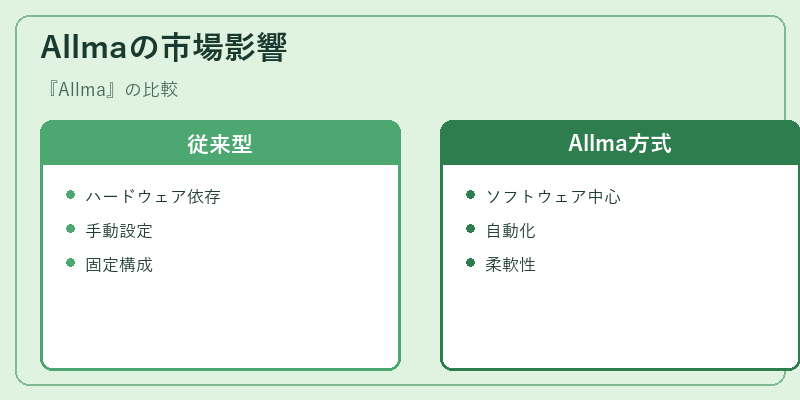 Allmaの市場影響

『Allma』の比較

従来型

- ハードウェア依存
- 手動設定
- 固定構成

Allma方式

- ソフトウェア中心
- 自動化
- 柔軟性